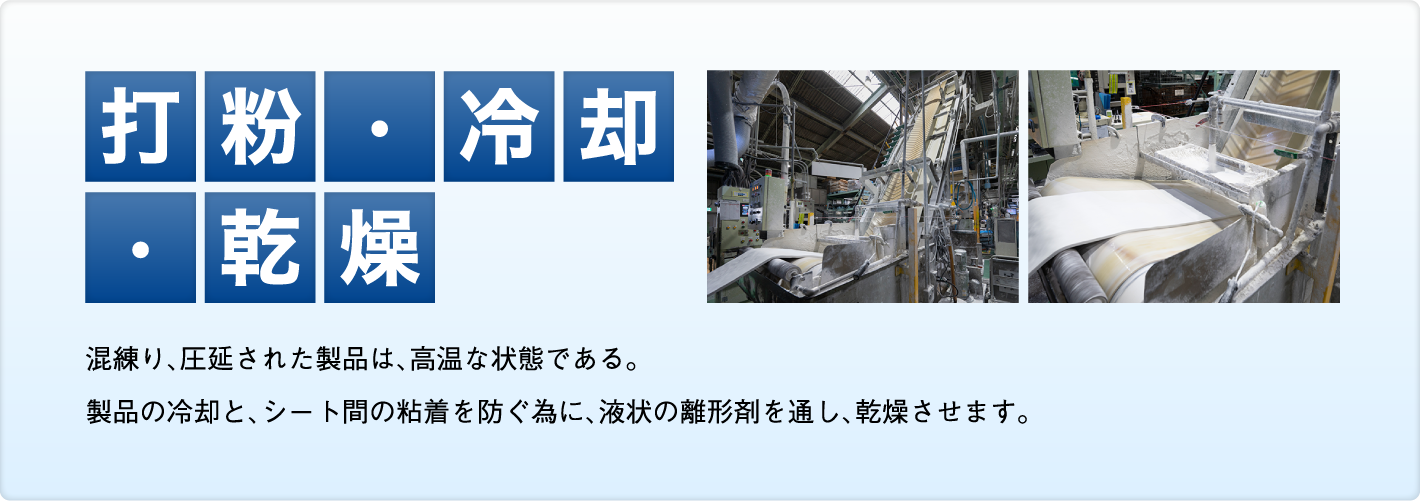 打粉・冷却・乾燥

混練り、圧延された製品は、高温な状態である。

製品の冷却と、シート間の粘着を防ぐ為に、液状の離形剤を通し、乾燥させます。